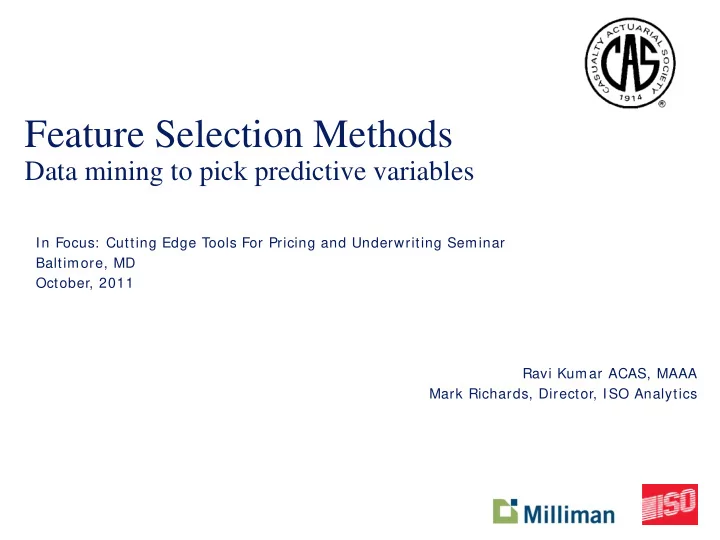 CASUALTY ACTUARIAL SOCIETY
CAS
1914
®

Feature Selection Methods
Data mining to pick predictive variables

In Focus: Cutting Edge Tools For Pricing and Underwriting Seminar
Baltimore, MD
October, 2011

Ravi Kumar ACAS, MAAA
Mark Richards, Director, ISO Analytics

Milliman
ISO